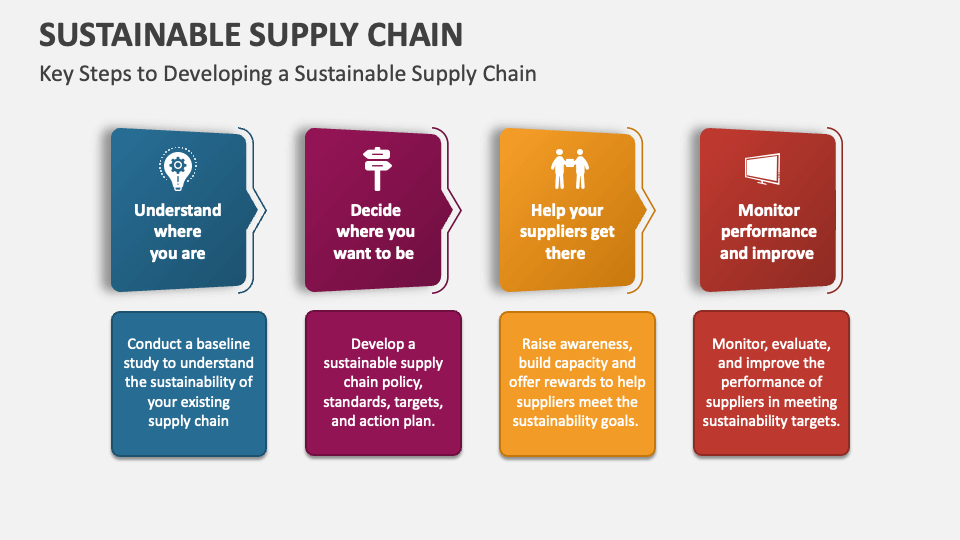 SUSTAINABLE SUPPLY CHAIN

Key Steps to Developing a Sustainable Supply Chain

Understand where you are

Conduct a baseline study to understand the sustainability of your existing supply chain

Decide where you want to be

Develop a sustainable supply chain policy, standards, targets, and action plan.

Help your suppliers get there

Raise awareness, build capacity and offer rewards to help suppliers meet the sustainability goals.

Monitor performance and improve

Monitor, evaluate, and improve the performance of suppliers in meeting sustainability targets.